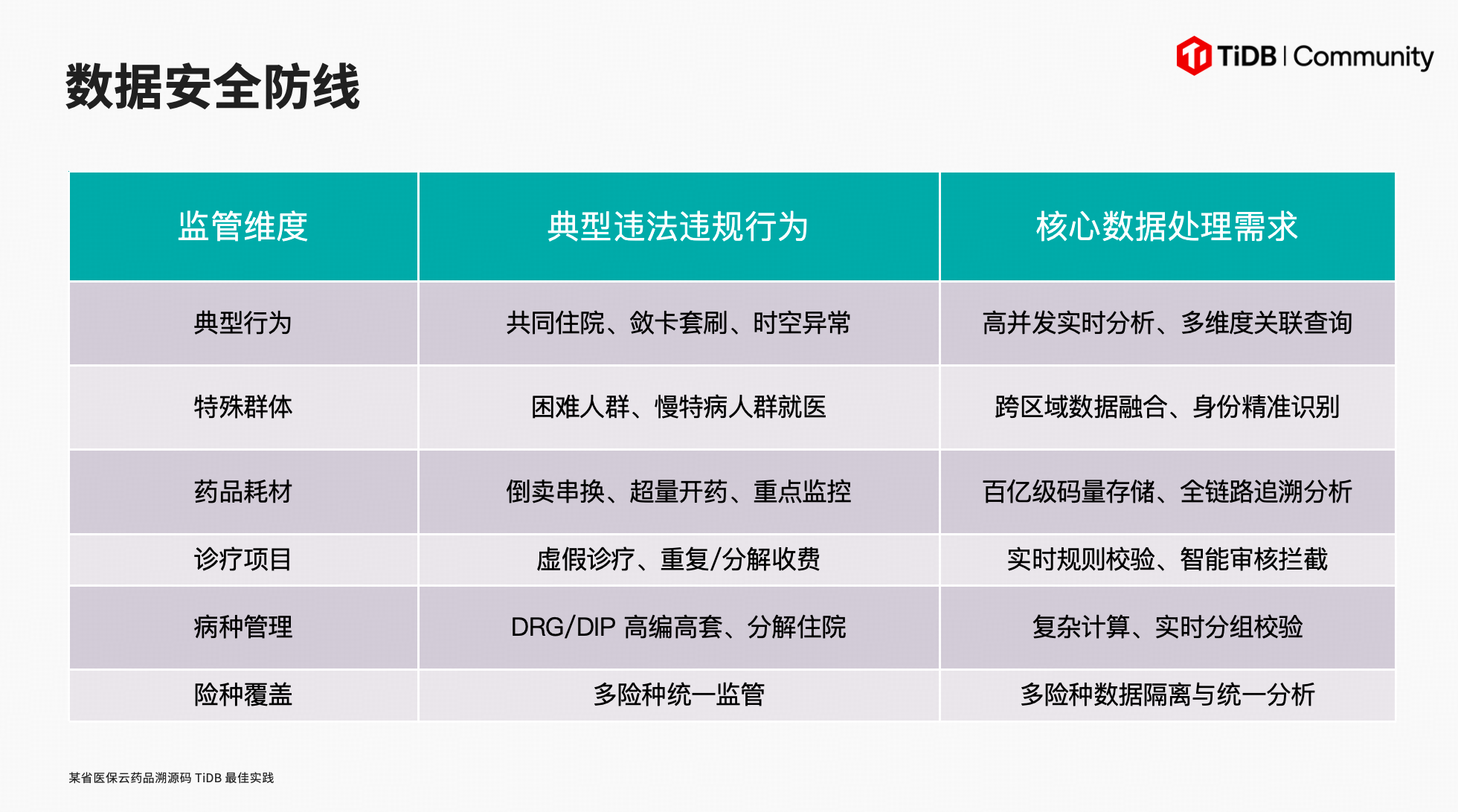 数据安全防线

TiDB | Community

| 监管维度 | 典型违法违规行为 | 核心数据处理需求 |
|---|---|---|
| 典型行为 | 共同住院、敛卡套刷、时空异常 | 高并发实时分析、多维度关联查询 |
| 特殊群体 | 困难人群、慢特病人群就医 | 跨区域数据融合、身份精准识别 |
| 药品耗材 | 倒卖串换、超量开药、重点监控 | 百亿级码量存储、全链路追溯分析 |
| 诊疗项目 | 虚假诊疗、重复/分解收费 | 实时规则校验、智能审核拦截 |
| 病种管理 | DRG/DIP 高编高套、分解住院 | 复杂计算、实时分组校验 |
| 险种覆盖 | 多险种统一监管 | 多险种数据隔离与统一分析 |

某省医保云药品溯源码 TiDB 最佳实践